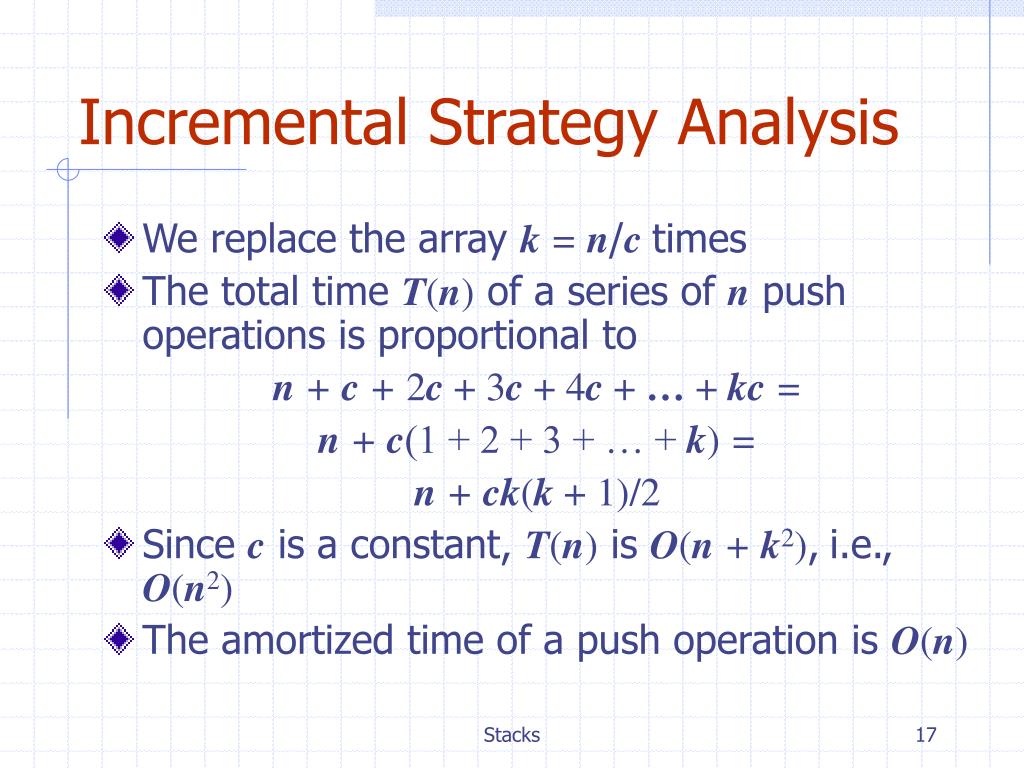 Incremental Strategy Analysis

We replace the array $k = n/c$ times

The total time $T(n)$ of a series of $n$ push operations is proportional to

$n + c + 2c + 3c + 4c + \ldots + kc =$

$n + c(1 + 2 + 3 + \ldots + k) =$

$n + ck(k + 1)/2$

Since $c$ is a constant, $T(n)$ is $O(n + k^2)$, i.e., $O(n^2)$

The amortized time of a push operation is $O(n)$

Stacks

17